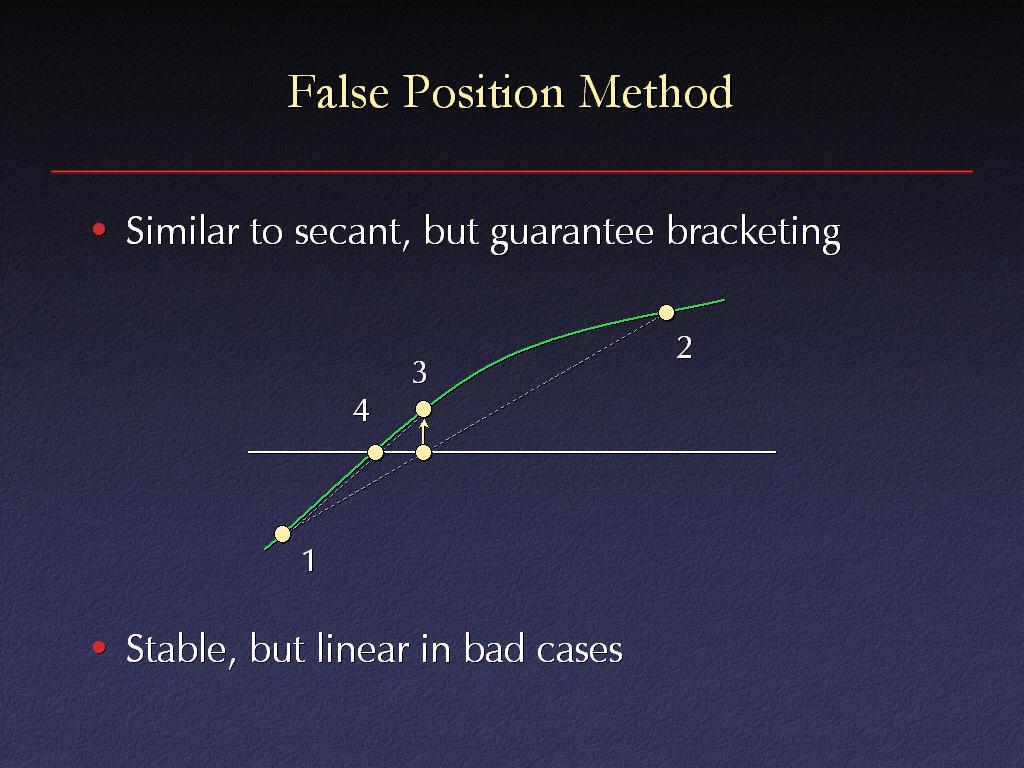 False Position Method

• Similar to secant, but guarantee bracketing

2
3
4
1

• Stable, but linear in bad cases